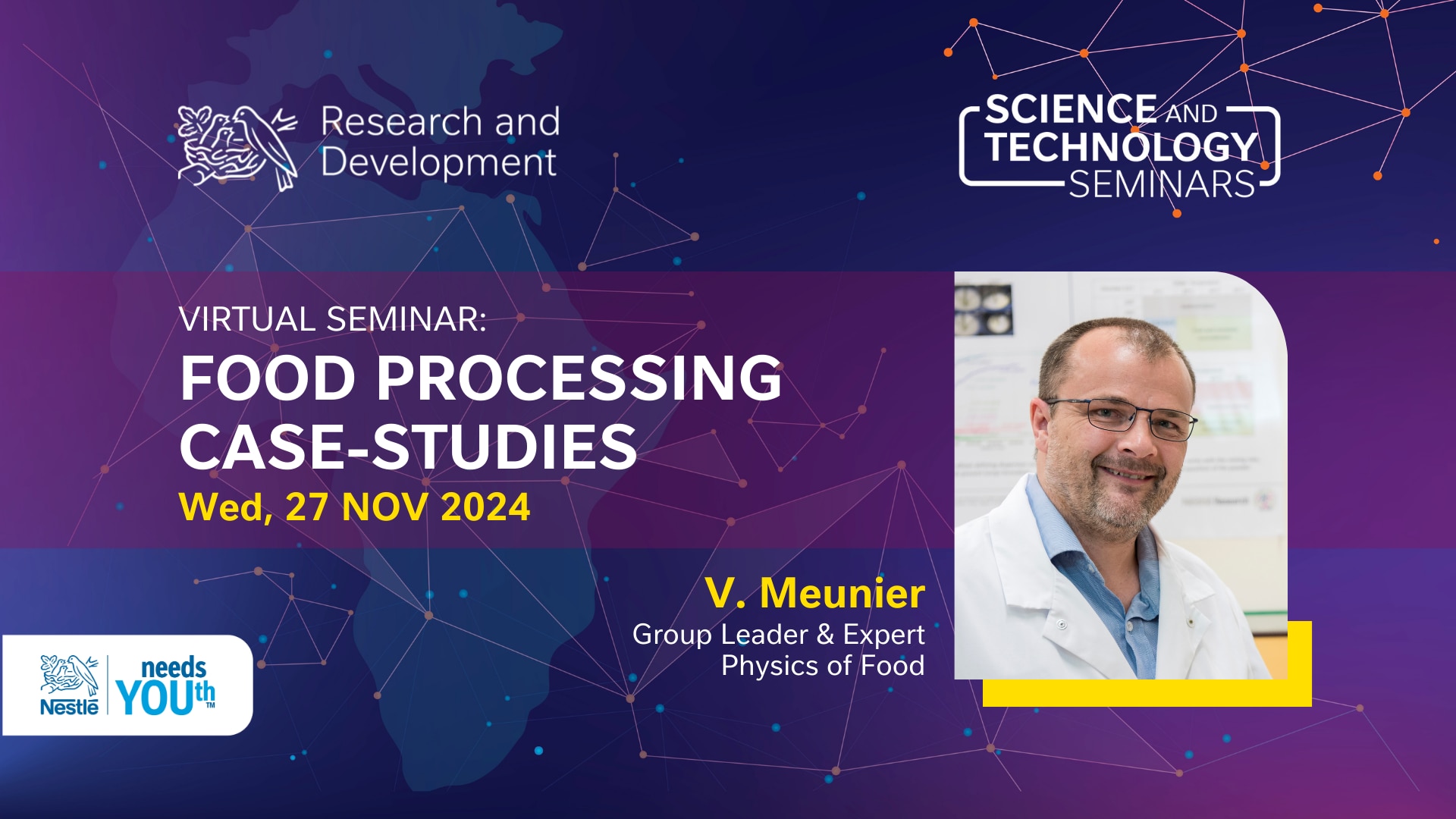 Research and Development

SCIENCE AND TECHNOLOGY SEMINARS

VIRTUAL SEMINAR:
FOOD PROCESSING CASE-STUDIES
Wed, 27 NOV 2024

V. Meunier
Group Leader & Expert
Physics of Food

Nestlé needs YOUth™